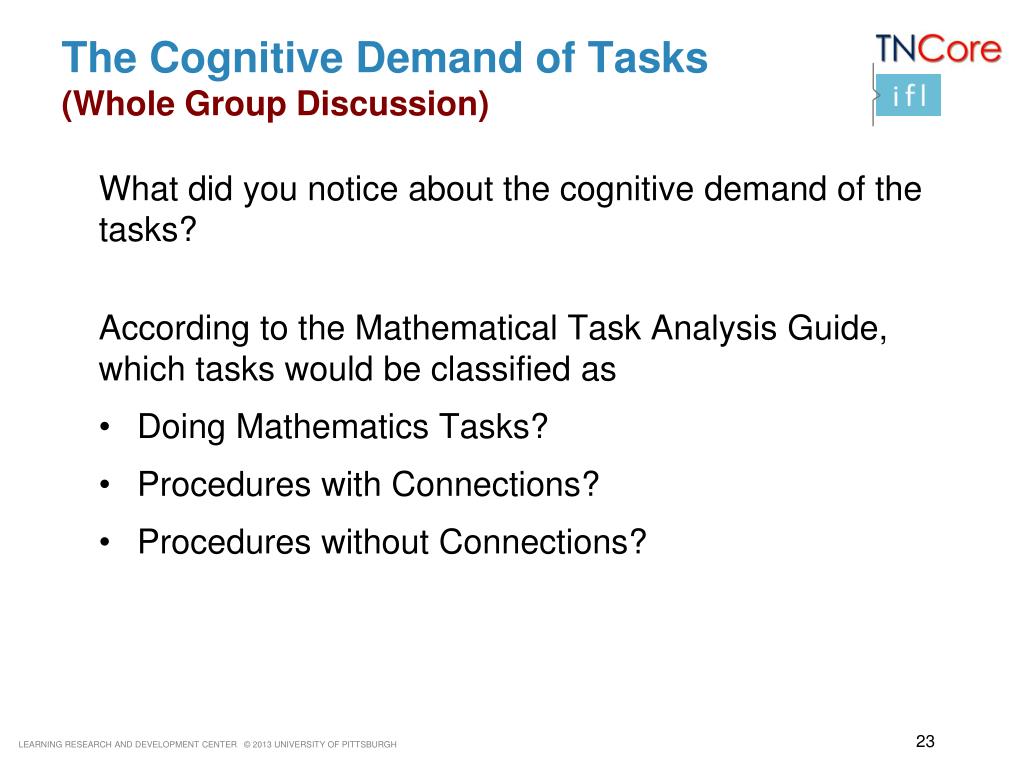 The Cognitive Demand of Tasks
(Whole Group Discussion)

TNCore
ifl

What did you notice about the cognitive demand of the tasks?

According to the Mathematical Task Analysis Guide, which tasks would be classified as

• Doing Mathematics Tasks?
• Procedures with Connections?
• Procedures without Connections?

LEARNING RESEARCH AND DEVELOPMENT CENTER © 2013 UNIVERSITY OF PITTSBURGH

23